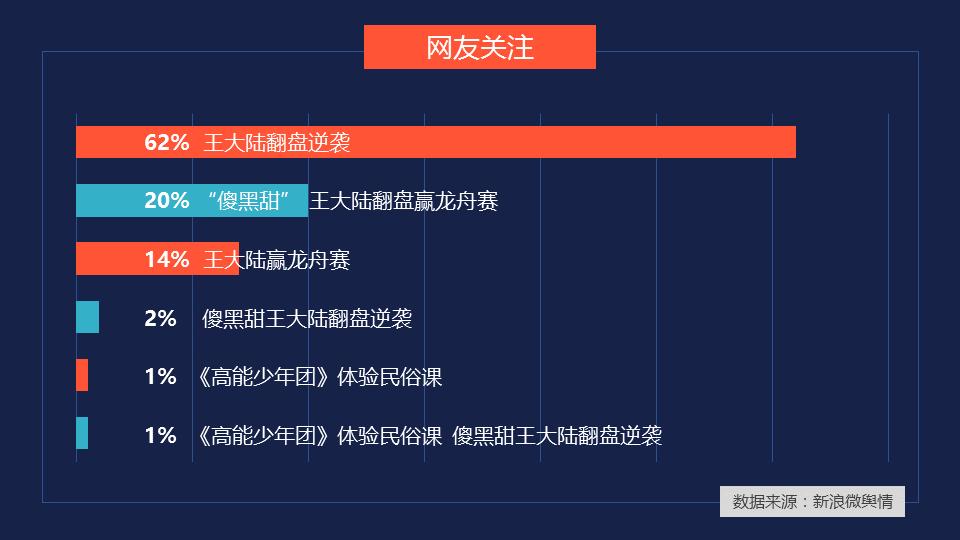 网友关注

62% 王大陆翻盘逆袭

20% “傻黑甜”王大陆翻盘赢龙舟赛

14% 王大陆赢龙舟赛

2% 傻黑甜王大陆翻盘逆袭

1% 《高能少年团》体验民俗课

1% 《高能少年团》体验民俗课 傻黑甜王大陆翻盘逆袭

数据来源：新浪微舆情